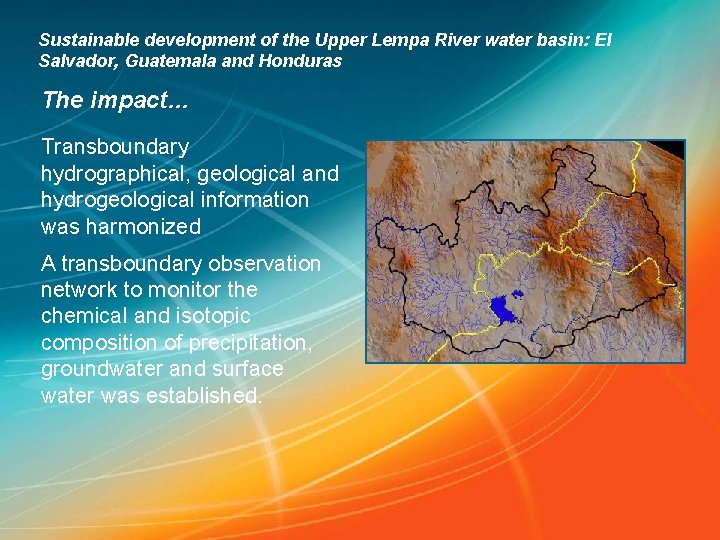 Sustainable development of the Upper Lempa River water basin: El Salvador, Guatemala and Honduras

The impact...

Transboundary hydrographical, geological and hydrogeological information was harmonized

A transboundary observation network to monitor the chemical and isotopic composition of precipitation, groundwater and surface water was established.